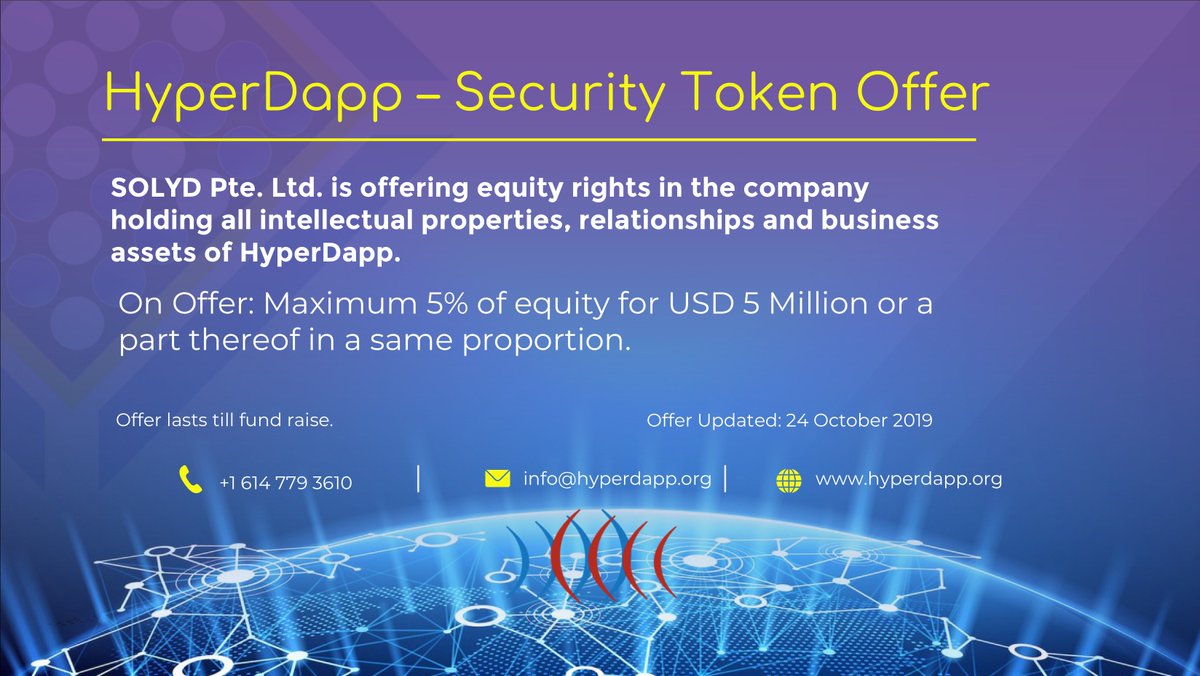 HyperDapp – Security Token Offer

SOLYD Pte. Ltd. is offering equity rights in the company holding all intellectual properties, relationships and business assets of HyperDapp.

On Offer: Maximum 5% of equity for USD 5 Million or a part thereof in a same proportion.

Offer lasts till fund raise.

Offer Updated: 24 October 2019

+1 614 779 3610 | info@hyperdapp.org | www.hyperdapp.org